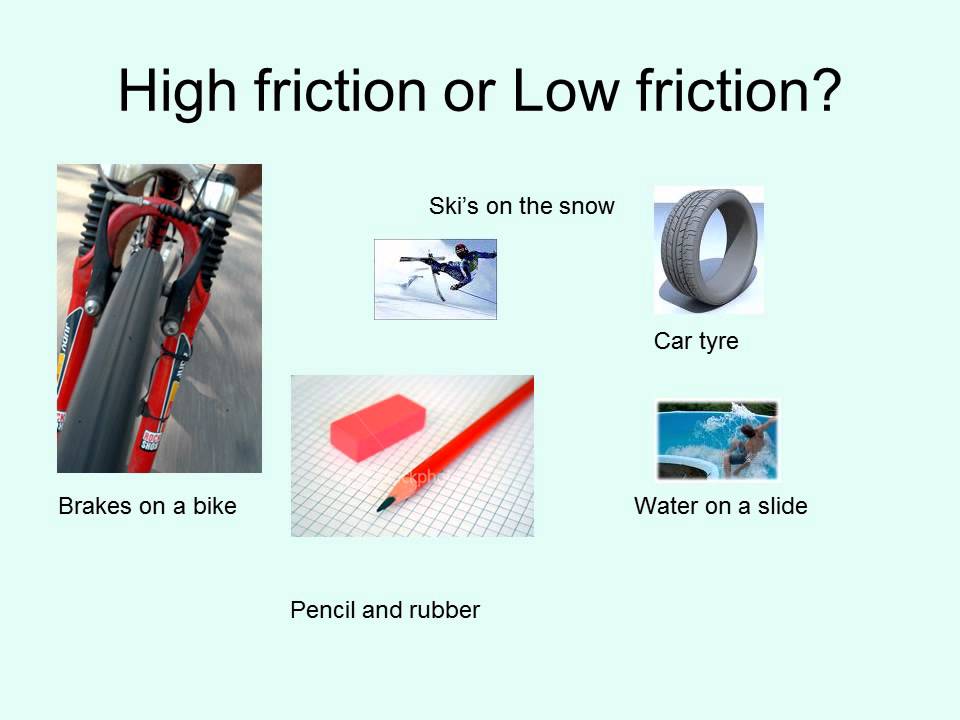 High friction or Low friction?

Ski's on the snow

Car tyre

Brakes on a bike

Water on a slide

Pencil and rubber